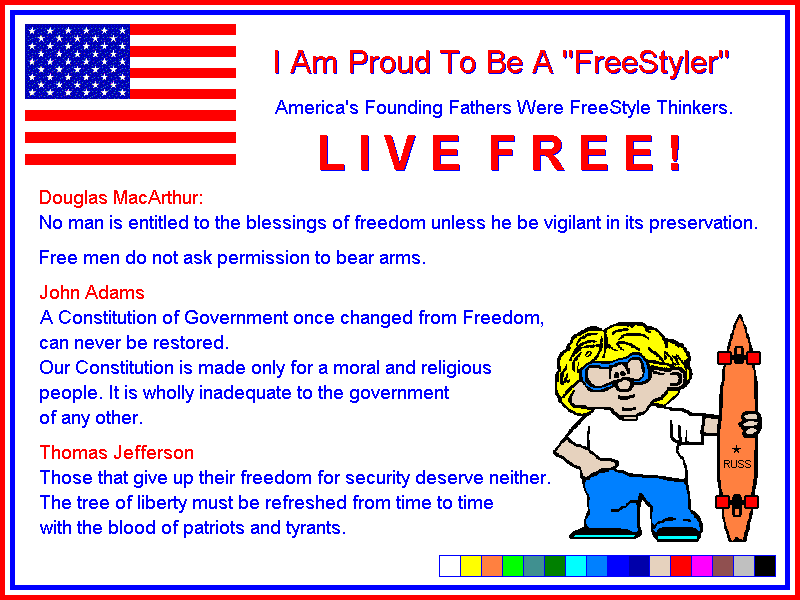 I Am Proud To Be A "FreeStyler"

America's Founding Fathers Were FreeStyle Thinkers.

LIVE FREE!

Douglas MacArthur:
No man is entitled to the blessings of freedom unless he be vigilant in its preservation.

Free men do not ask permission to bear arms.

John Adams
A Constitution of Government once changed from Freedom, can never be restored.
Our Constitution is made only for a moral and religious people. It is wholly inadequate to the government of any other.

Thomas Jefferson
Those that give up their freedom for security deserve neither.
The tree of liberty must be refreshed from time to time with the blood of patriots and tyrants.

RUSS